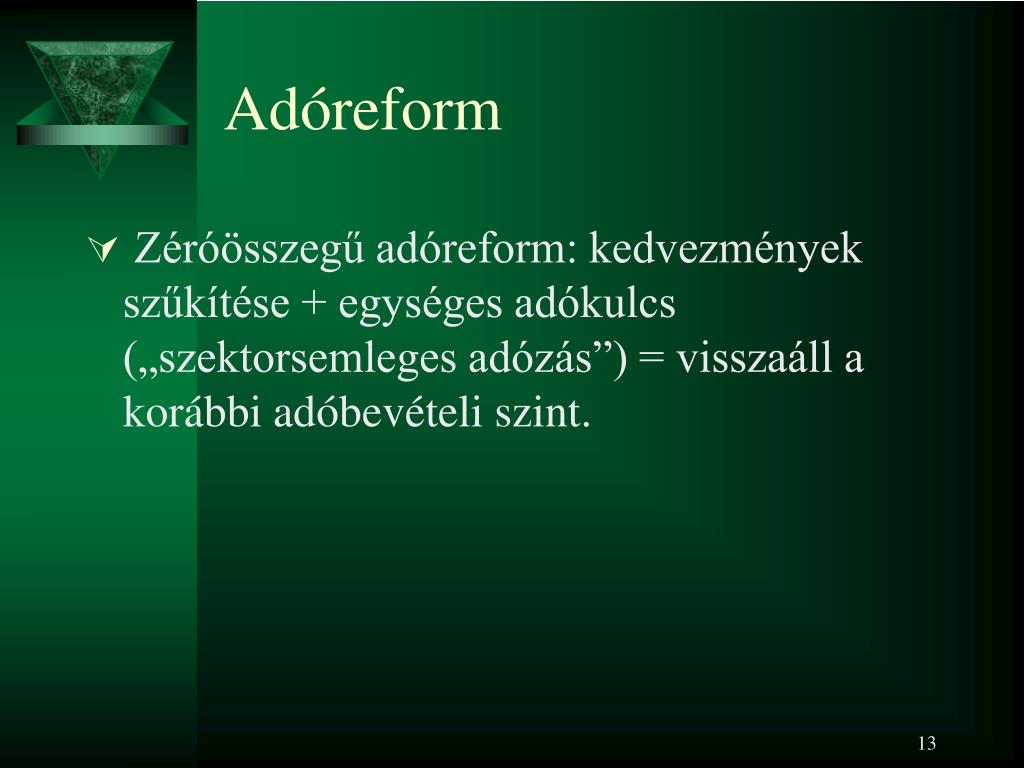 Adóreform

Zéróösszegű adóreform: kedvezmények szűkítése + egységes adókulcs („szektorsemleges adózás”) = visszaáll a korábbi adóbevételi szint.

13